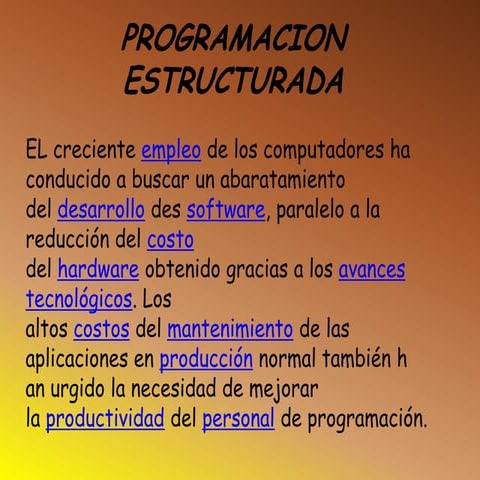 PROGRAMACION ESTRUCTURADA

EL creciente empleo de los computadores ha conducido a buscar un abaratamiento del desarrollo des software, paralelo a la reducción del costo del hardware obtenido gracias a los avances tecnológicos. Los altos costos del mantenimiento de las aplicaciones en producción normal también h an urgido la necesidad de mejorar la productividad del personal de programación.